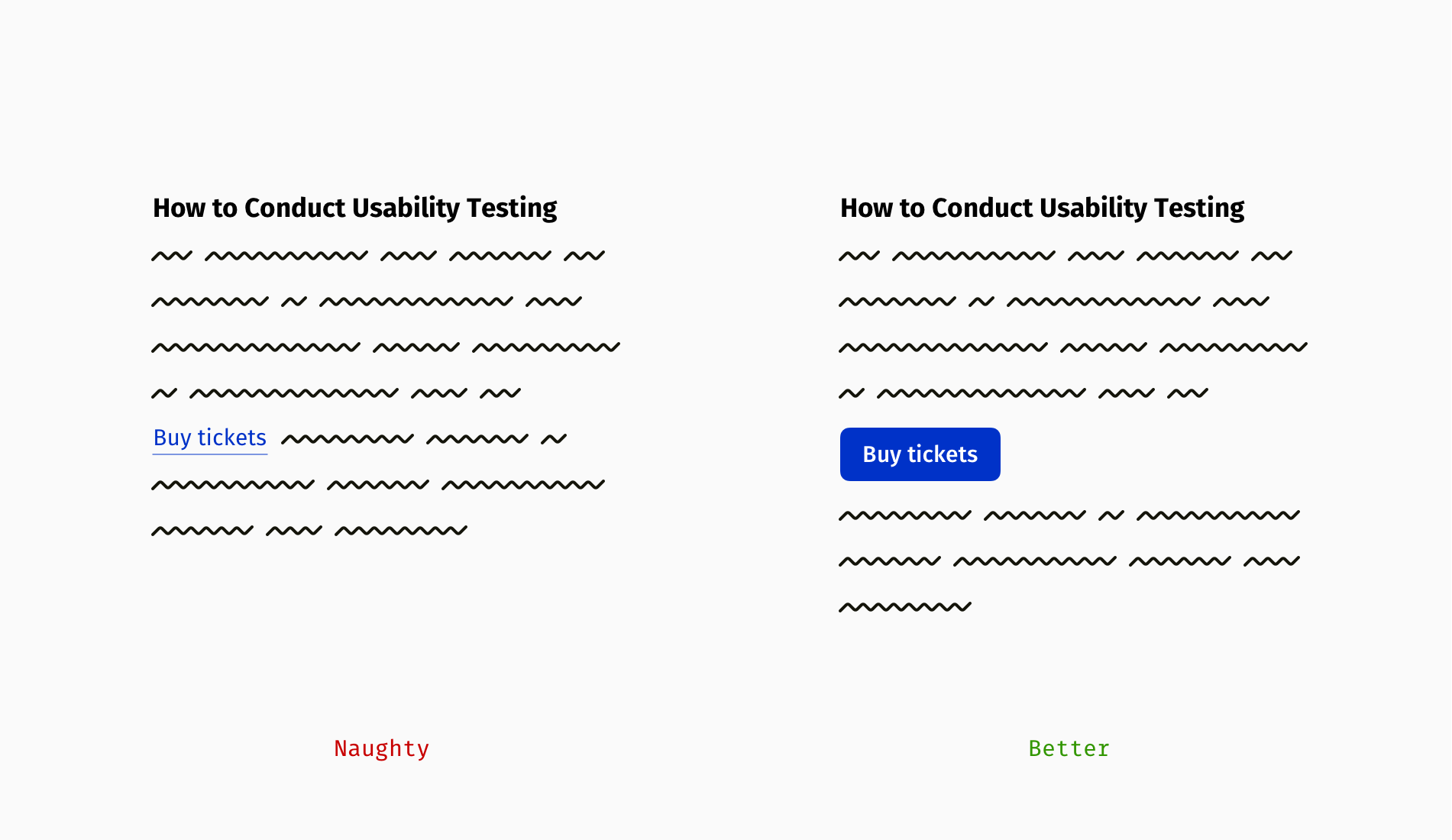 How to Conduct Usability Testing

Buy tickets

Naughty

How to Conduct Usability Testing

Buy tickets

Better